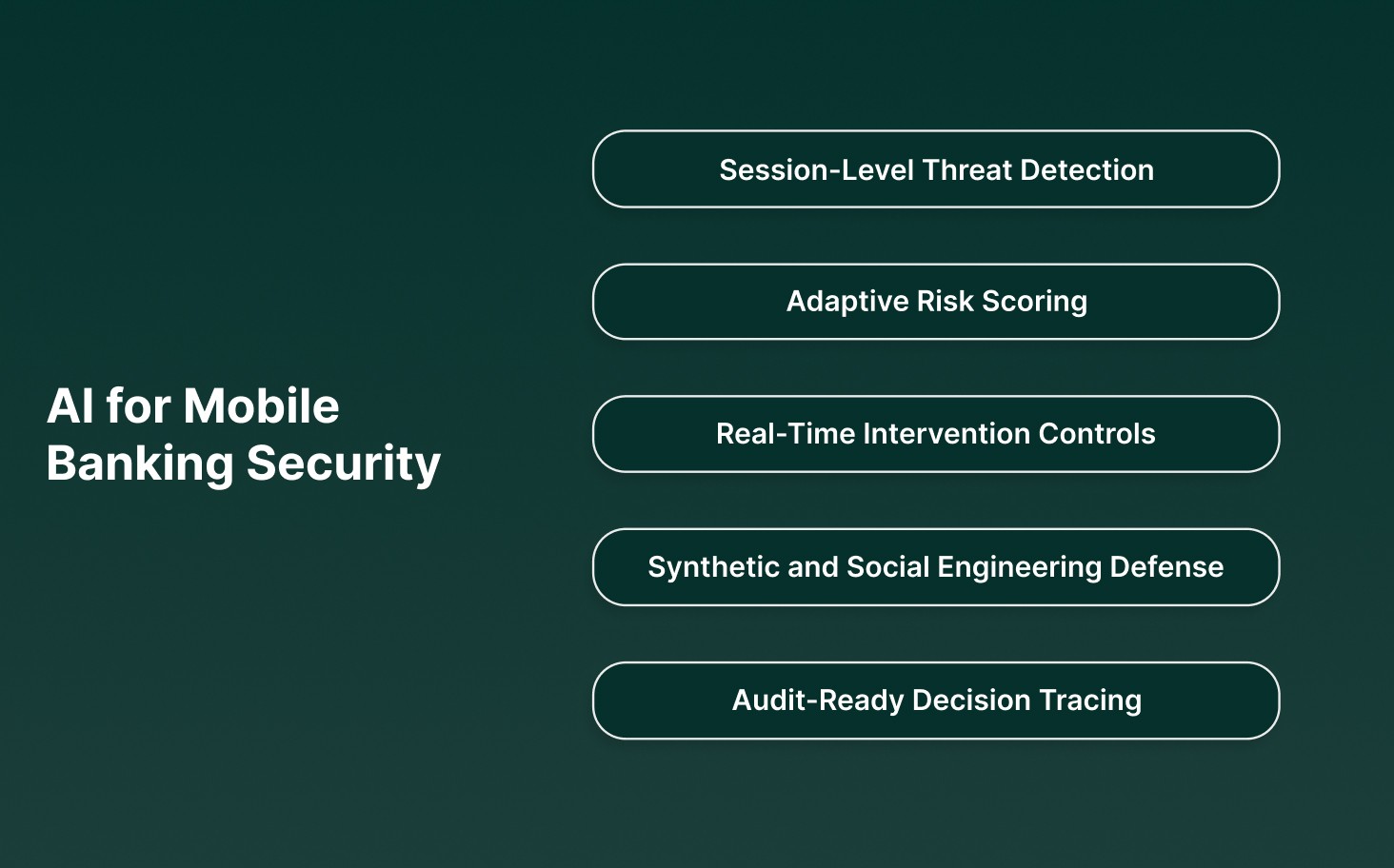 AI for Mobile Banking Security

Session-Level Threat Detection

Adaptive Risk Scoring

Real-Time Intervention Controls

Synthetic and Social Engineering Defense

Audit-Ready Decision Tracing